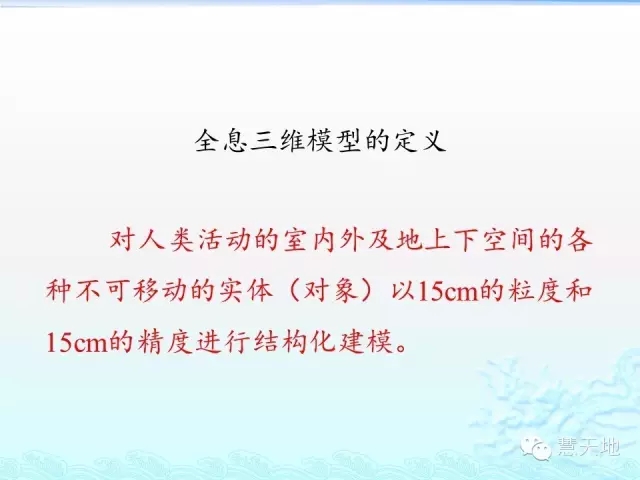 全息三维模型的定义

对人类活动的室内外及地上下空间的各种不可移动的实体（对象）以15cm的粒度和15cm的精度进行结构化建模。

慧天地